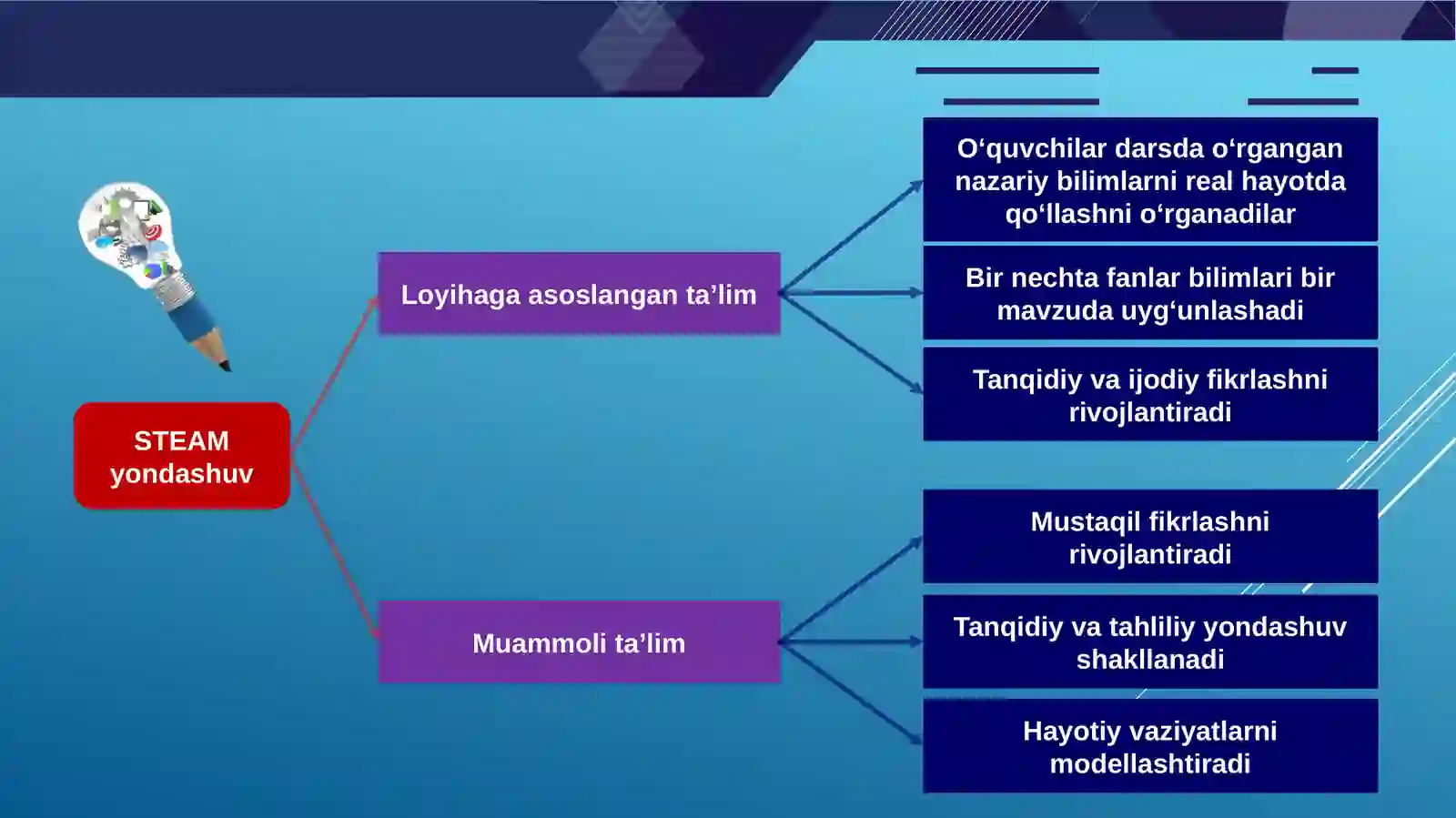 STEAM yondashuv

Loyihaga asoslangan ta’lim

O‘quvchilar darsda o‘rgangan nazariy bilimlarni real hayotda qo‘llashni o‘rganadilar

Bir nechta fanlar bilimlari bir mavzuda uyg‘unlashadi

Tanqidiy va ijodiy fikrlashni rivojlantiradi

Muammoli ta’lim

Mustaqil fikrlashni rivojlantiradi

Tanqidiy va tahliliy yondashuv shakllanadi

Hayotiy vaziyatlarni modellashtiradi